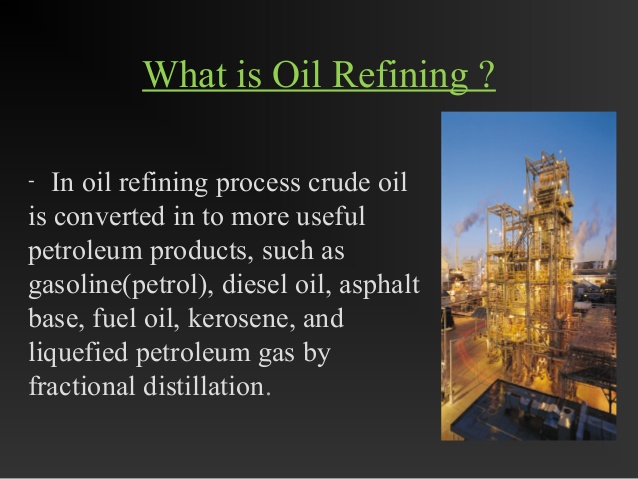 What is Oil Refining ?

- In oil refining process crude oil is converted in to more useful petroleum products, such as gasoline(petrol), diesel oil, asphalt base, fuel oil, kerosene, and liquefied petroleum gas by fractional distillation.